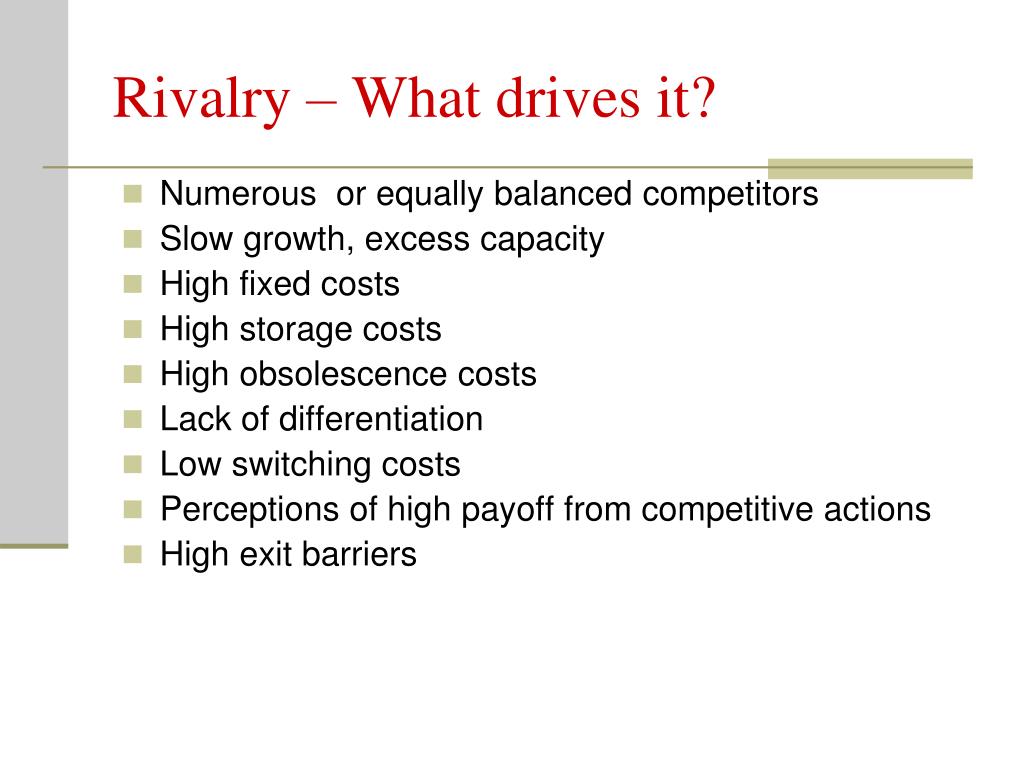 Rivalry – What drives it?

- Numerous  or equally balanced competitors
- Slow growth, excess capacity
- High fixed costs
- High storage costs
- High obsolescence costs
- Lack of differentiation
- Low switching costs
- Perceptions of high payoff from competitive actions
- High exit barriers